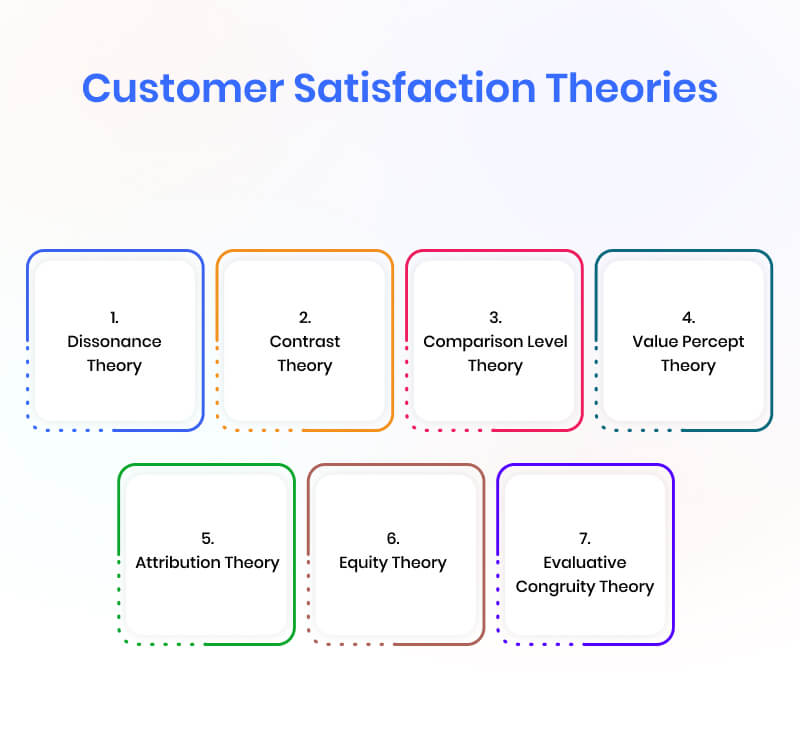 Customer Satisfaction Theories

1.
Dissonance Theory

2.
Contrast Theory

3.
Comparison Level Theory

4.
Value Percept Theory

5.
Attribution Theory

6.
Equity Theory

7.
Evaluative Congruity Theory